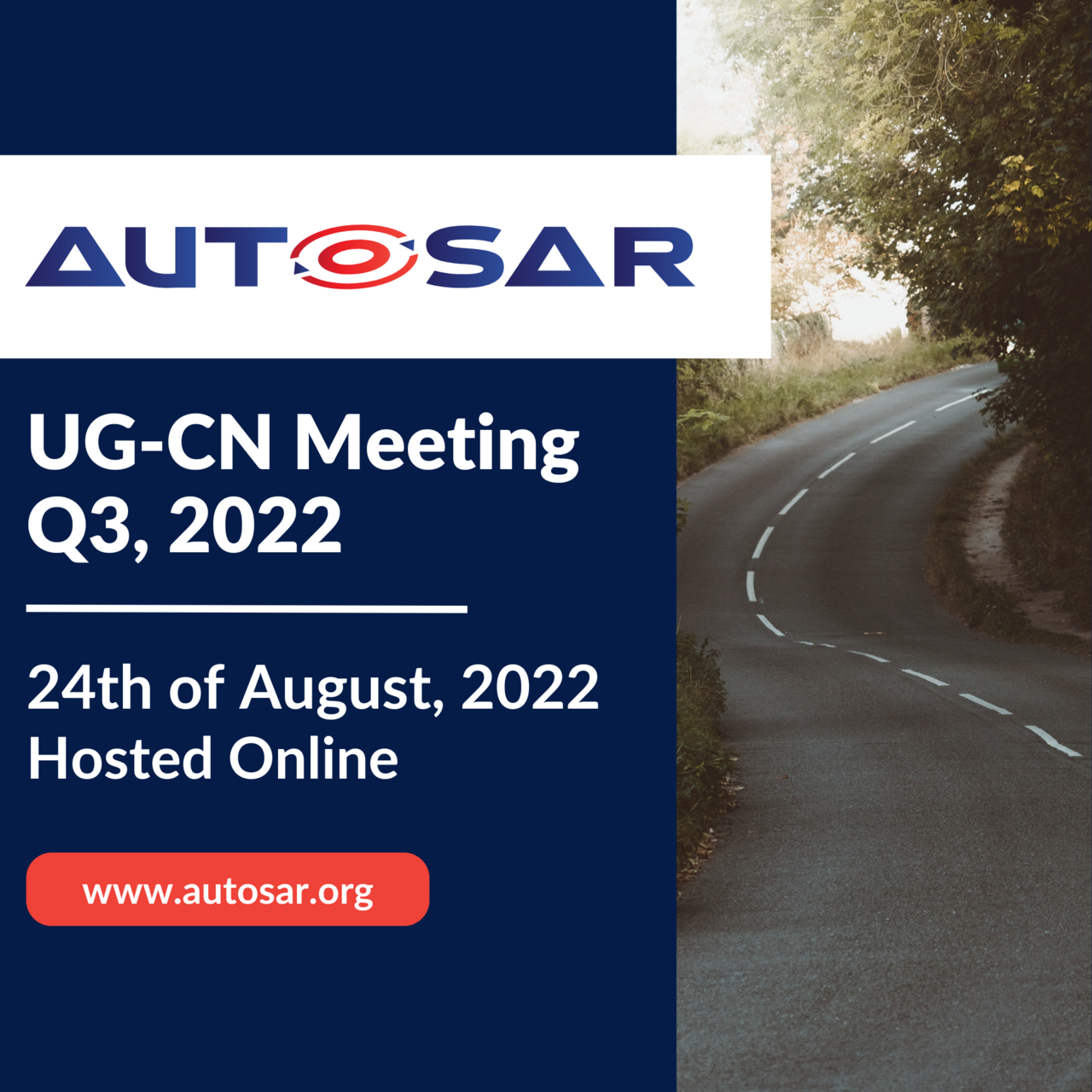 AUTOSAR

UG-CN Meeting Q3, 2022

24th of August, 2022
Hosted Online

www.autosar.org